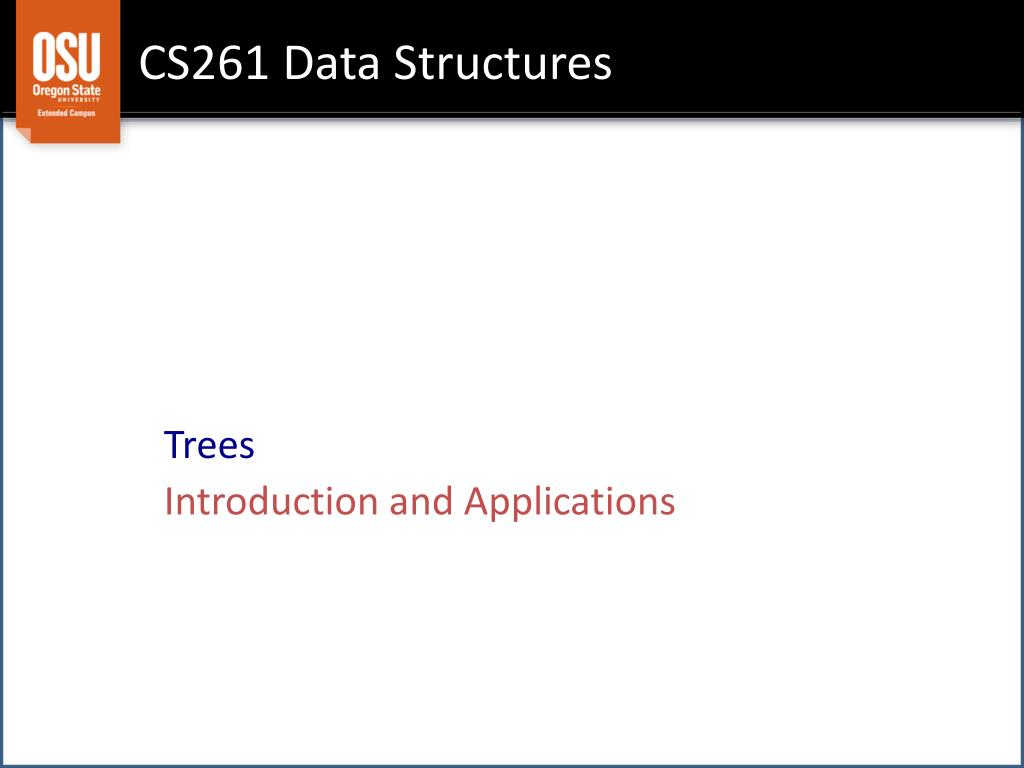 OSU
Oregon State
UNIVERSITY
Extended Campus

CS261 Data Structures

Trees
Introduction and Applications